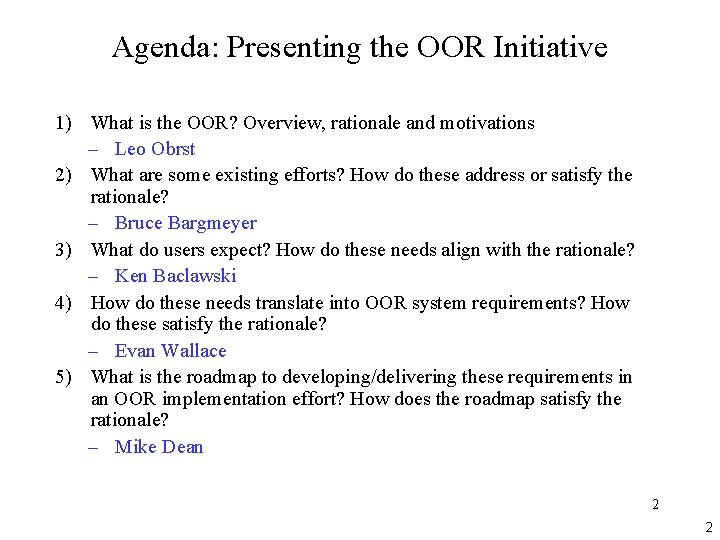 Agenda: Presenting the OOR Initiative

1) What is the OOR? Overview, rationale and motivations
– Leo Obrst

2) What are some existing efforts? How do these address or satisfy the rationale?
– Bruce Bargmeyer

3) What do users expect? How do these needs align with the rationale?
– Ken Baclawski

4) How do these needs translate into OOR system requirements? How do these satisfy the rationale?
– Evan Wallace

5) What is the roadmap to developing/delivering these requirements in an OOR implementation effort? How does the roadmap satisfy the rationale?
– Mike Dean

2

2